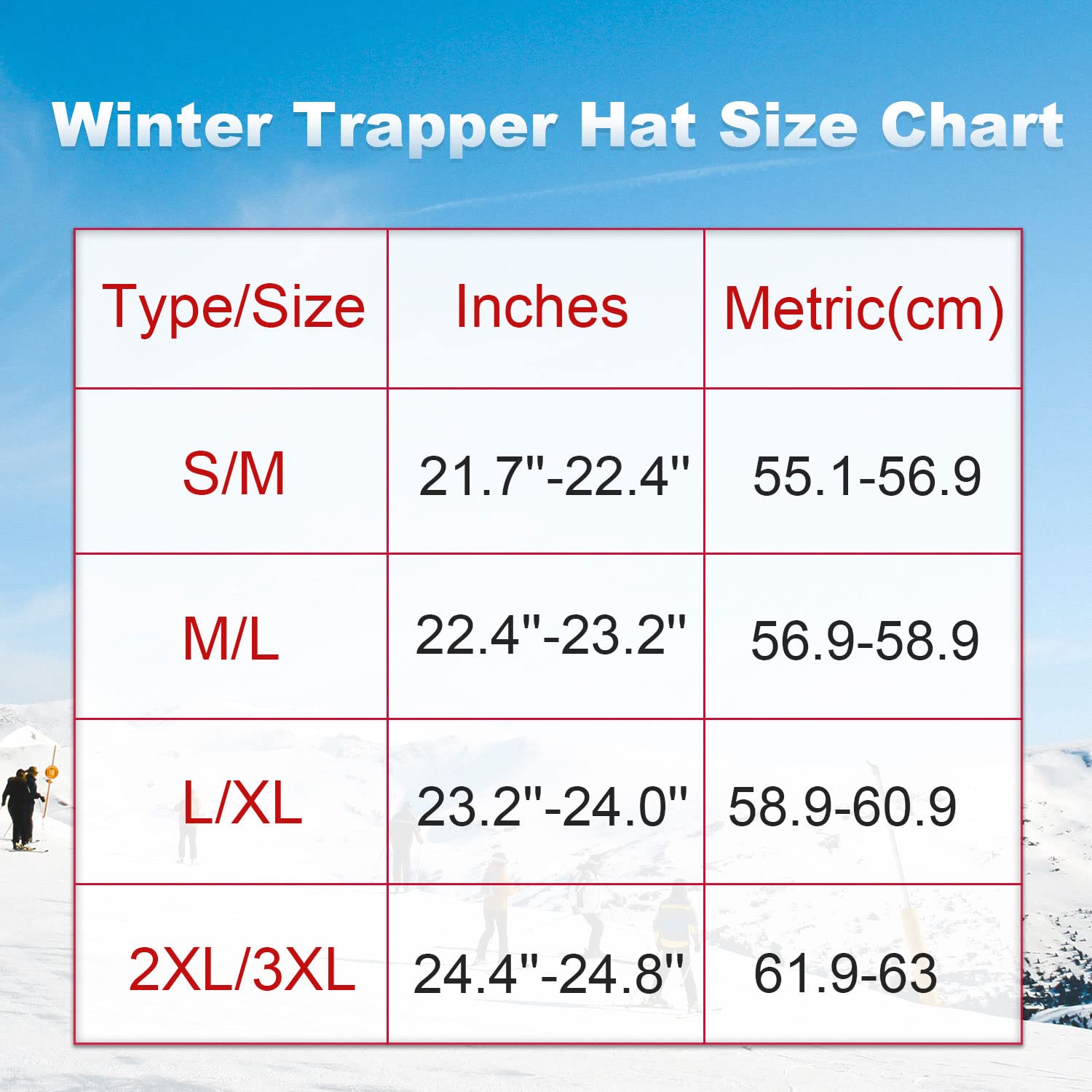 Winter Trapper Hat Size Chart

| Type/Size | Inches | Metric(cm) |
|---|---|---|
| S/M | 21.7"-22.4" | 55.1-56.9 |
| M/L | 22.4"-23.2" | 56.9-58.9 |
| L/XL | 23.2"-24.0" | 58.9-60.9 |
| 2XL/3XL | 24.4"-24.8" | 61.9-63 |